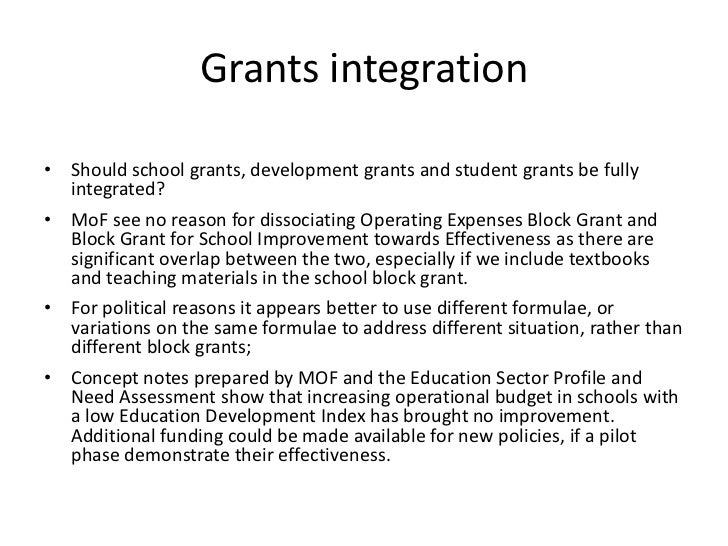 Grants integration

• Should school grants, development grants and student grants be fully integrated?

• MoF see no reason for dissociating Operating Expenses Block Grant and Block Grant for School Improvement towards Effectiveness as there are significant overlap between the two, especially if we include textbooks and teaching materials in the school block grant.

• For political reasons it appears better to use different formulae, or variations on the same formulae to address different situation, rather than different block grants;

• Concept notes prepared by MOF and the Education Sector Profile and Need Assessment show that increasing operational budget in schools with a low Education Development Index has brought no improvement. Additional funding could be made available for new policies, if a pilot phase demonstrate their effectiveness.